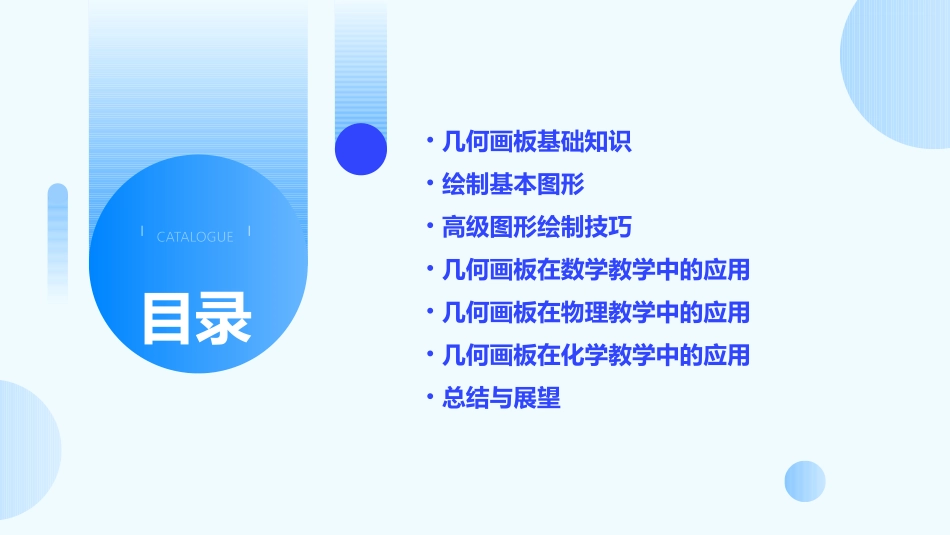 CATALOGUE

目录

• 几何画板基础知识
• 绘制基本图形
• 高级图形绘制技巧
• 几何画板在数学教学中的应用
• 几何画板在物理教学中的应用
• 几何画板在化学教学中的应用
• 总结与展望